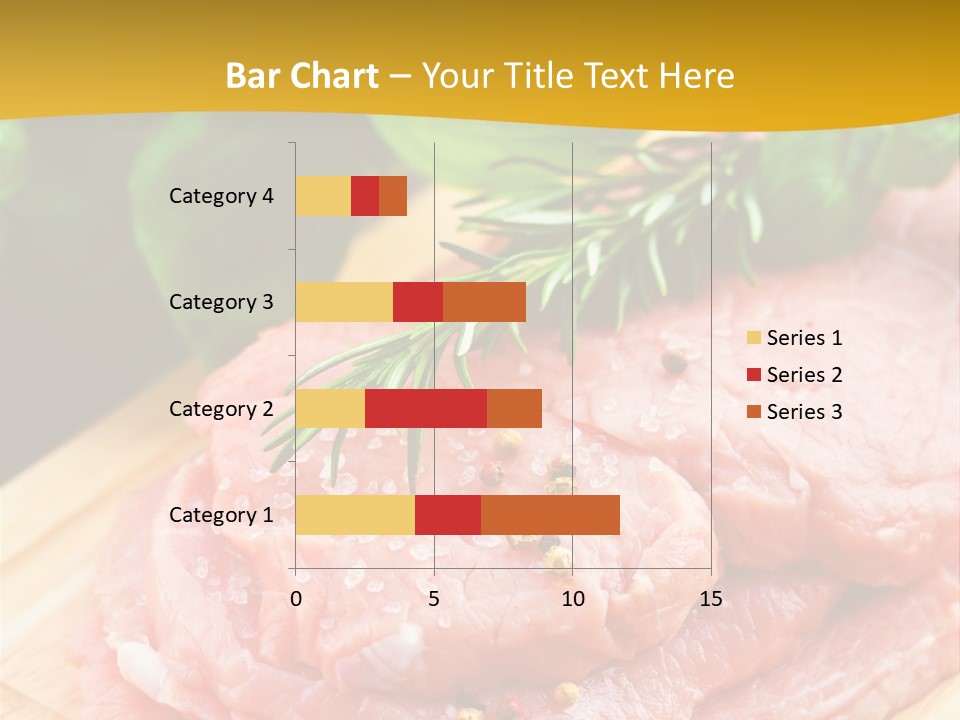 Bar Chart – Your Title Text Here

Category 4
Category 3
Category 2
Category 1

0
5
10
15

Series 1
Series 2
Series 3